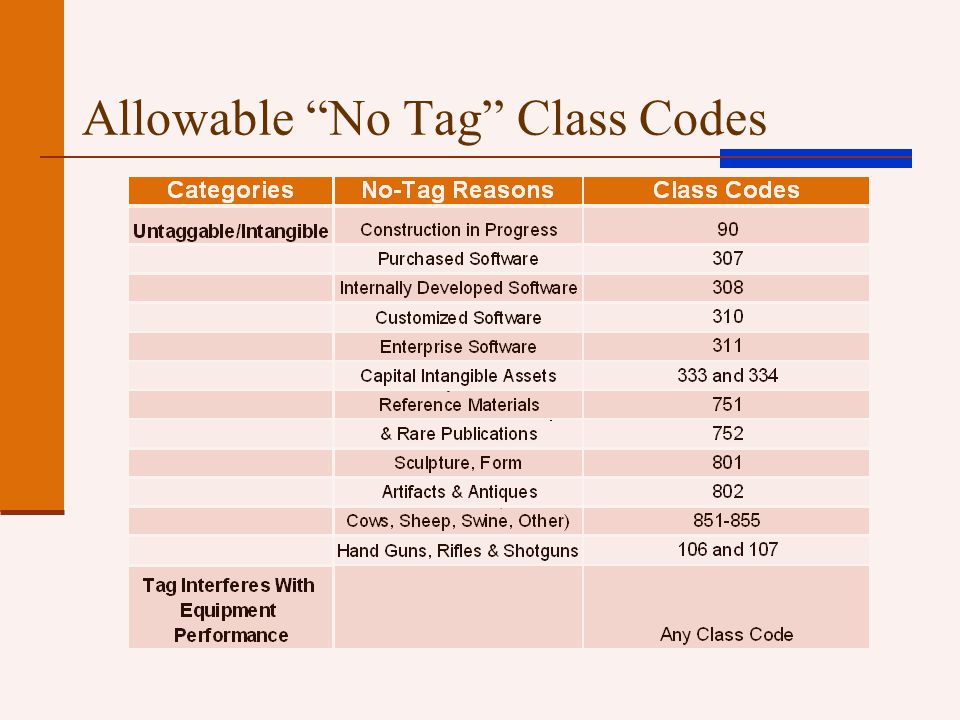 Allowable “No Tag” Class Codes

| Categories | No-Tag Reasons | Class Codes |
|---|---|---|
| Untaggable/Intangible | Construction in Progress | 90 |
| | Purchased Software | 307 |
| | Internally Developed Software | 308 |
| | Customized Software | 310 |
| | Enterprise Software | 311 |
| | Capital Intangible Assets | 333 and 334 |
| | Reference Materials | 751 |
| | & Rare Publications | 752 |
| | Sculpture, Form | 801 |
| | Artifacts & Antiques | 802 |
| | Cows, Sheep, Swine, Other) | 851-855 |
| | Hand Guns, Rifles & Shotguns | 106 and 107 |
| Tag Interferes With Equipment Performance | | Any Class Code |